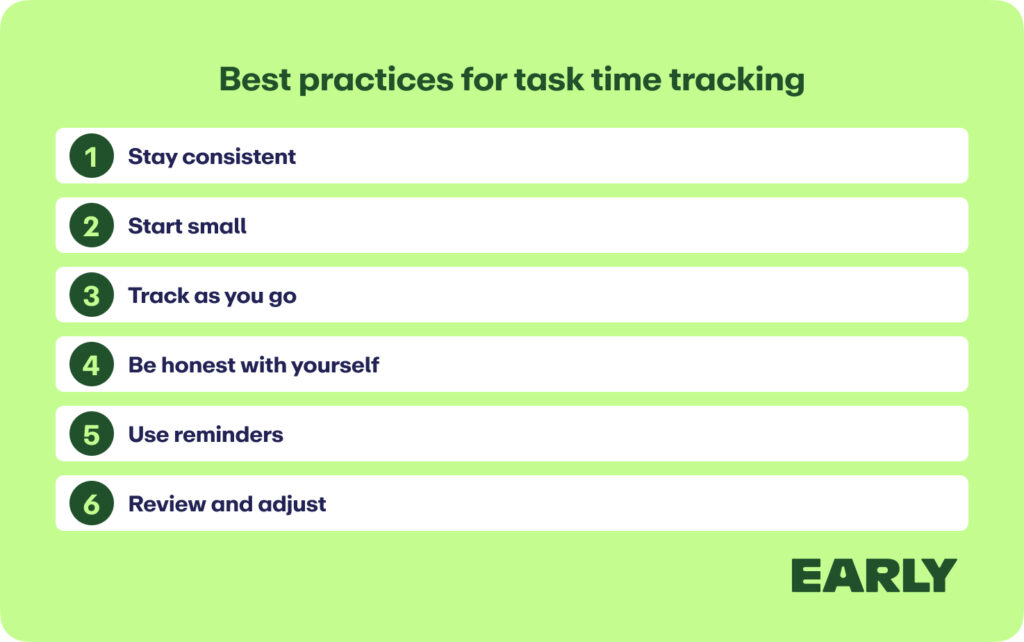 Best practices for task time tracking

1 Stay consistent

2 Start small

3 Track as you go

4 Be honest with yourself

5 Use reminders

6 Review and adjust

EARLY